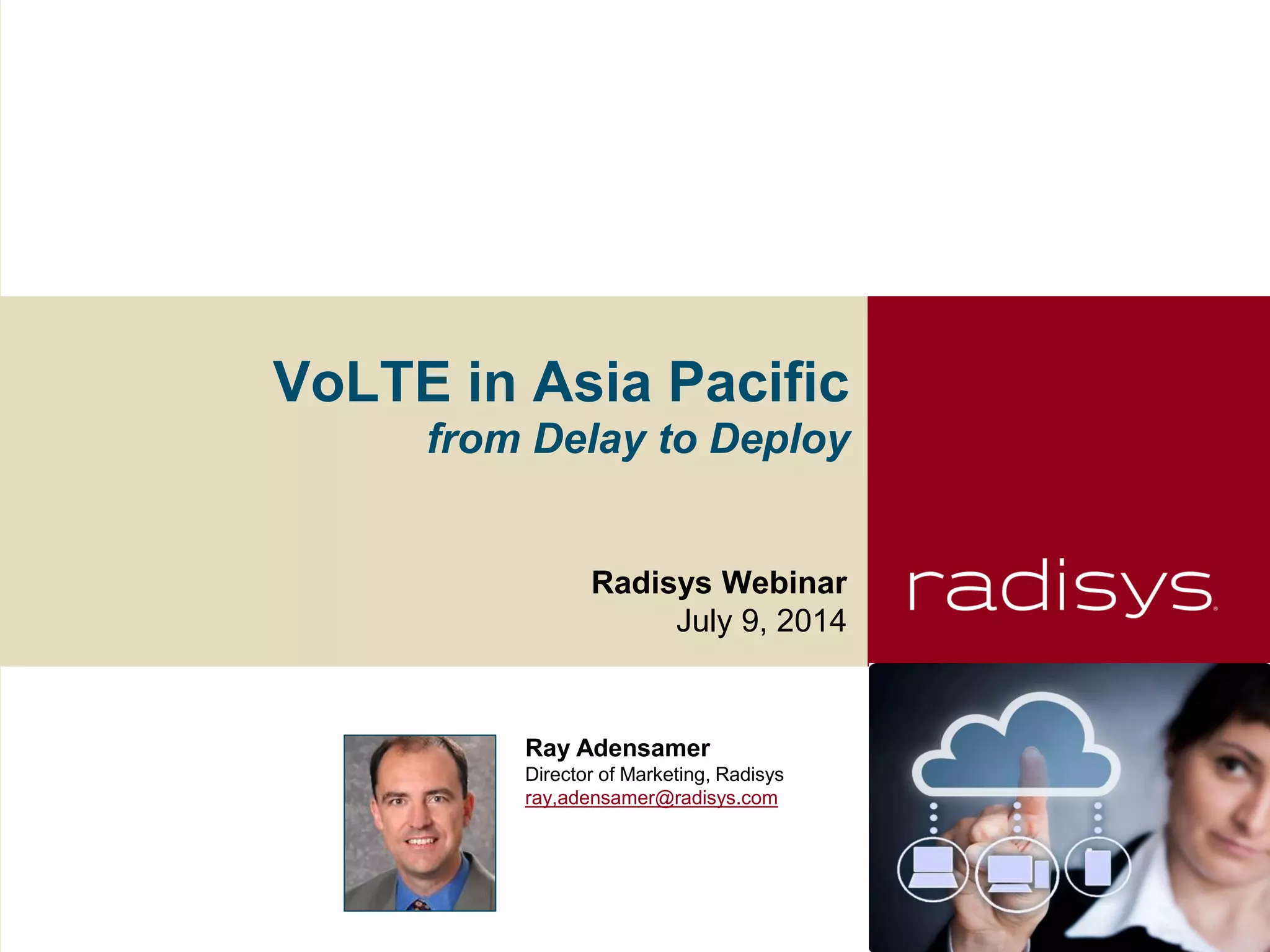 VoLTE in Asia Pacific
from Delay to Deploy

Radisys Webinar
July 9, 2014

radisys

Ray Adensamer
Director of Marketing, Radisys
ray.adensamer@radisys.com